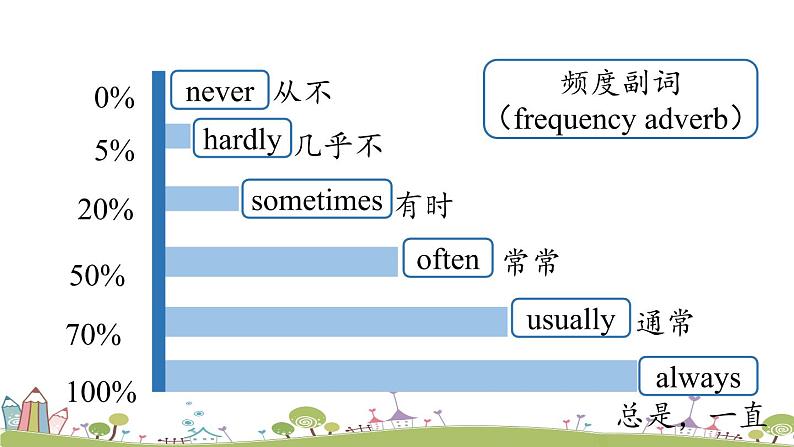 频度副词
（frequency adverb）

0% never 从不
5% hardly 几乎不
20% sometimes 有时
50% often 常常
70% usually 通常
100% always 总是，一直